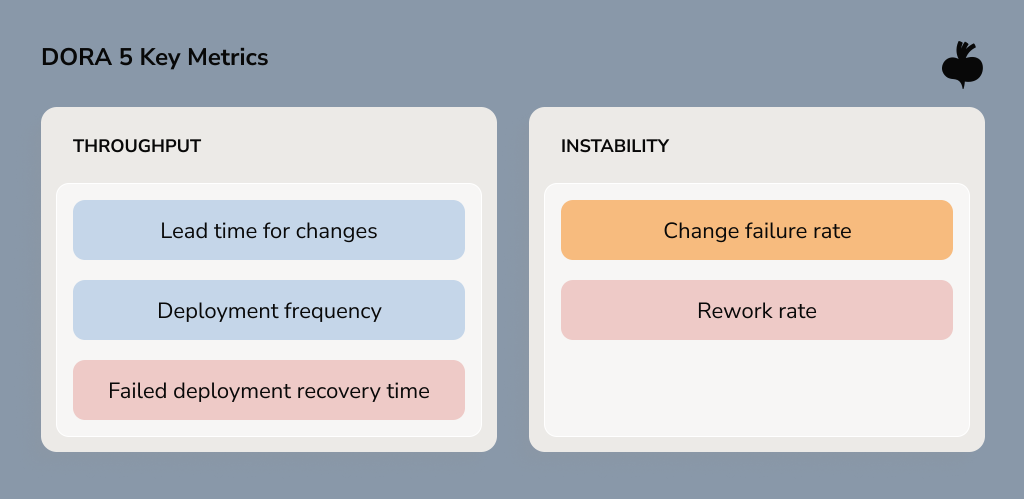 DORA 5 Key Metrics

THROUGHPUT

Lead time for changes

Deployment frequency

Failed deployment recovery time

INSTABILITY

Change failure rate

Rework rate